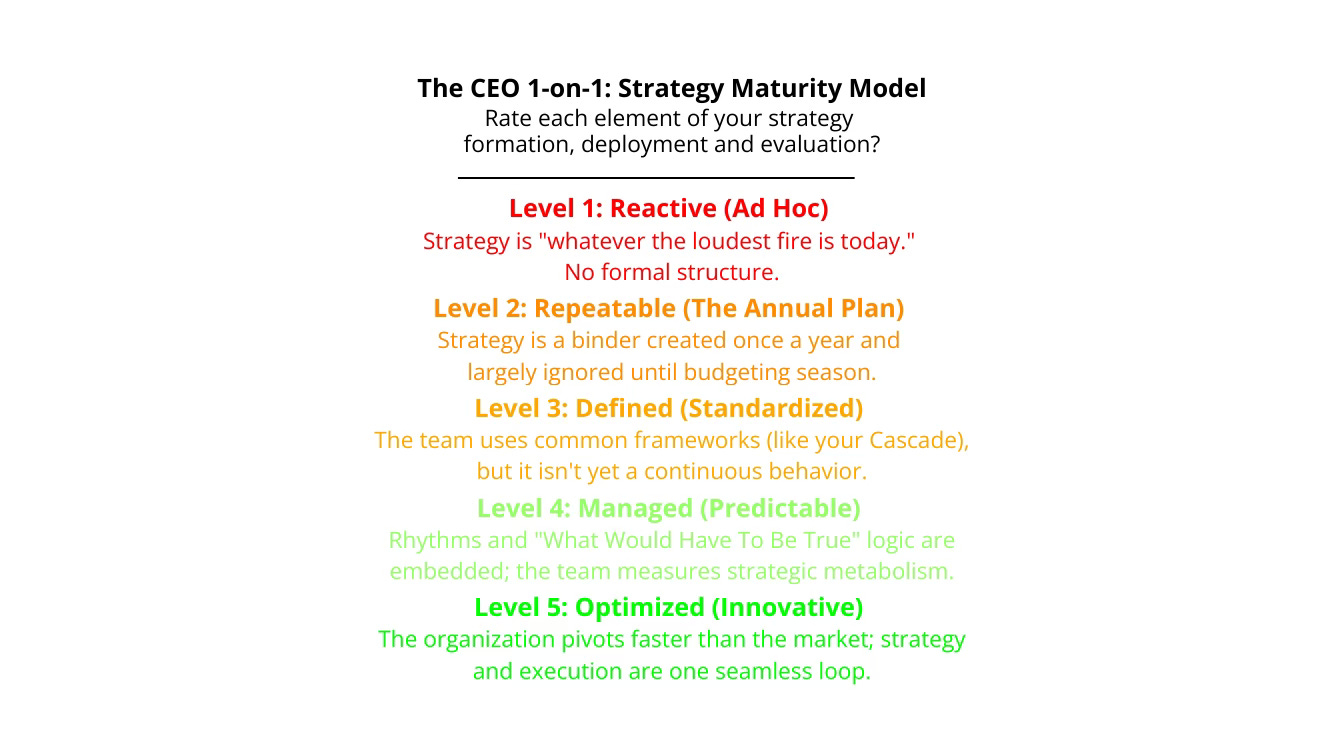 The CEO 1-on-1: Strategy Maturity Model
Rate each element of your strategy formation, deployment and evaluation?

Level 1: Reactive (Ad Hoc)
Strategy is "whatever the loudest fire is today." No formal structure.

Level 2: Repeatable (The Annual Plan)
Strategy is a binder created once a year and largely ignored until budgeting season.

Level 3: Defined (Standardized)
The team uses common frameworks (like your Cascade), but it isn't yet a continuous behavior.

Level 4: Managed (Predictable)
Rhythms and "What Would Have To Be True" logic are embedded; the team measures strategic metabolism.

Level 5: Optimized (Innovative)
The organization pivots faster than the market; strategy and execution are one seamless loop.